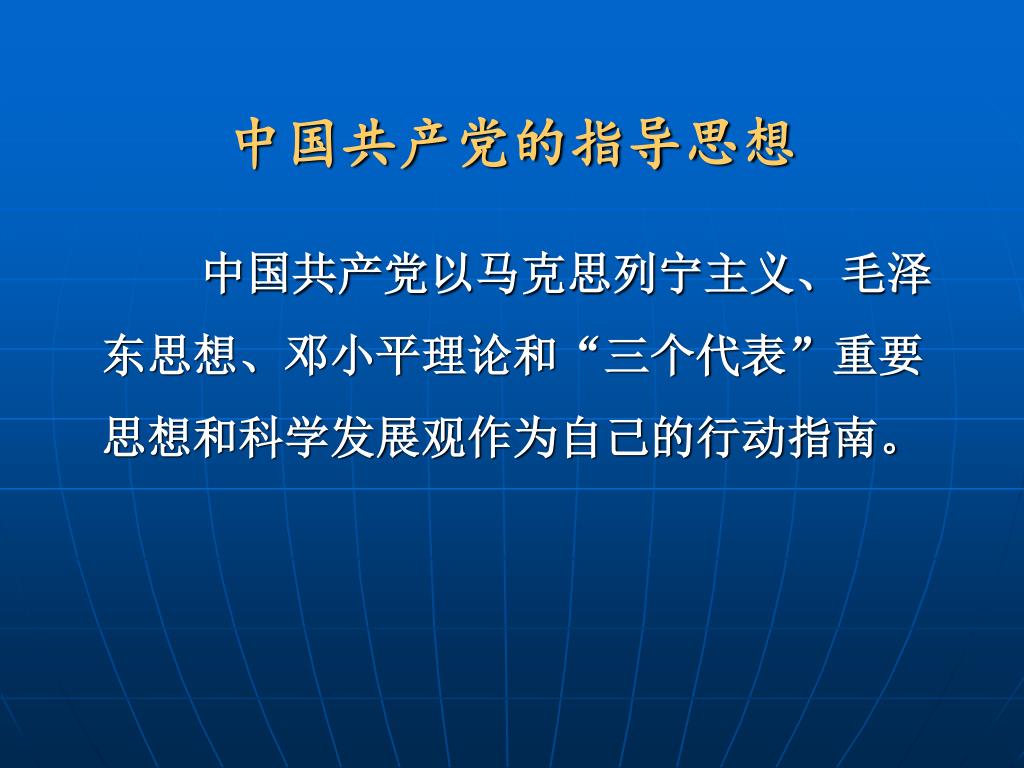 中国共产党的指导思想

中国共产党以马克思列宁主义、毛泽东思想、邓小平理论和“三个代表”重要思想和科学发展观作为自己的行动指南。